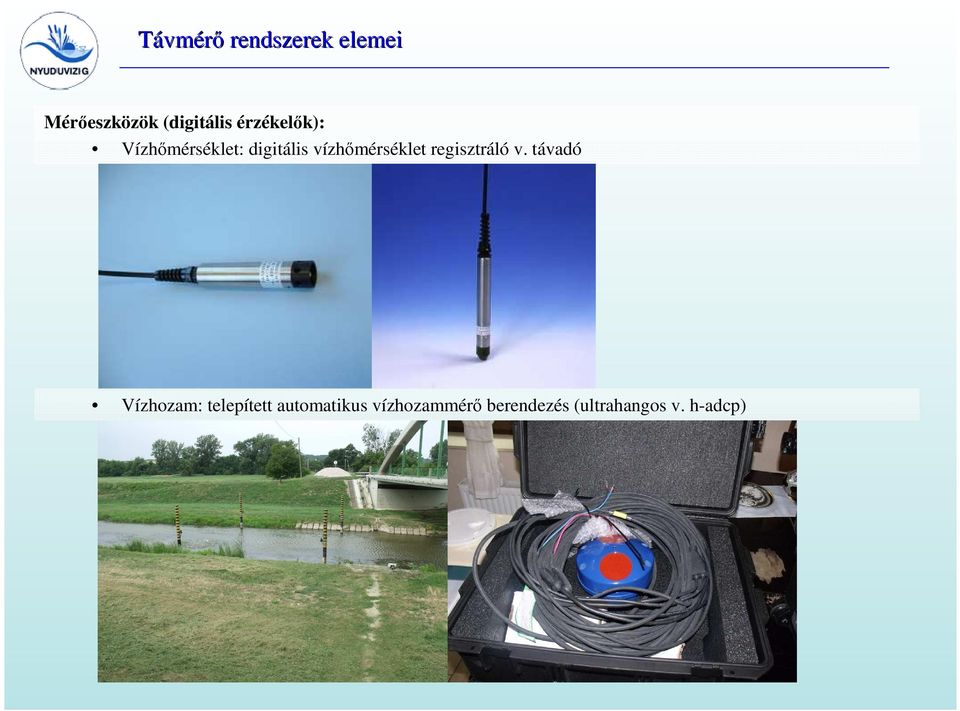 NYUDUVIZIG

Távmérő rendszerek elemei

Mérőeszközök (digitális érzékelők):

• Vízhőmérséklet: digitális vízhőmérséklet regisztráló v. távadó

• Vízhozam: telepített automatikus vízhozammérő berendezés (ultrahangos v. h-adcp)